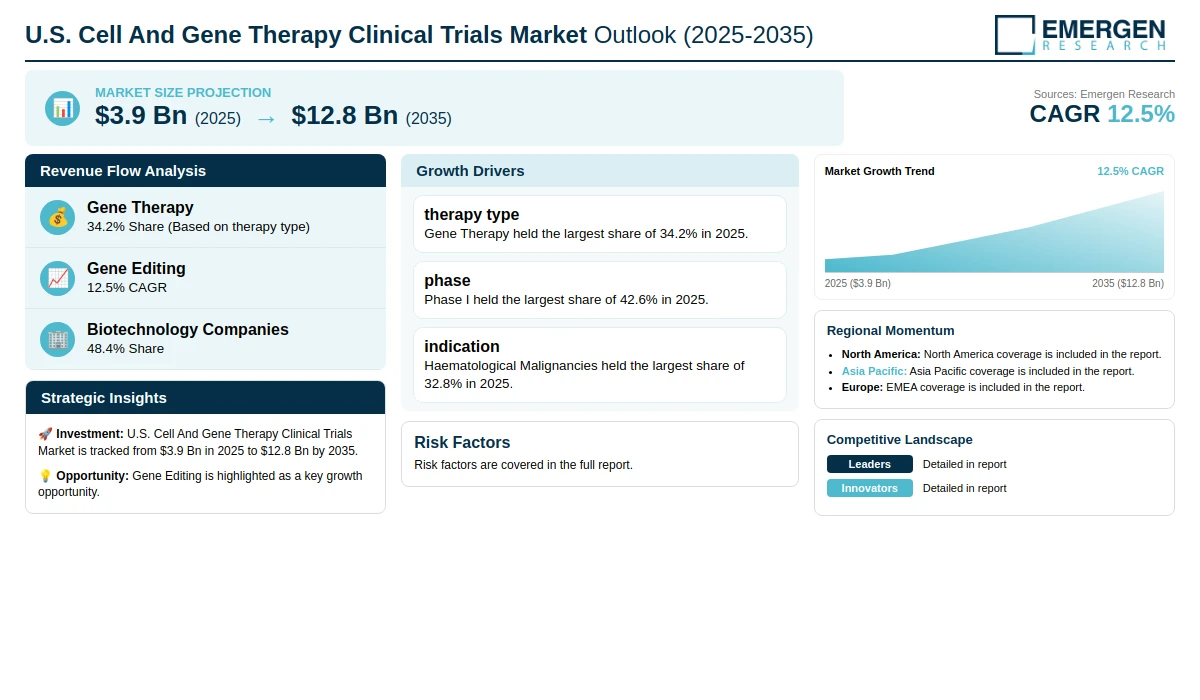 U.S. Cell And Gene Therapy Clinical Trials Market Outlook (2025-2035)

EMERGEN RESEARCH

MARKET SIZE PROJECTION
$3.9 Bn (2025) → $12.8 Bn (2035)

Sources: Emergen Research
CAGR 12.5%

Revenue Flow Analysis

Gene Therapy
34.2% Share (Based on therapy type)

Gene Editing
12.5% CAGR

Biotechnology Companies
48.4% Share

Strategic Insights

🚀 Investment: U.S. Cell And Gene Therapy Clinical Trials Market is tracked from $3.9 Bn in 2025 to $12.8 Bn by 2035.

💡 Opportunity: Gene Editing is highlighted as a key growth opportunity.

Growth Drivers

therapy type
Gene Therapy held the largest share of 34.2% in 2025.

phase
Phase I held the largest share of 42.6% in 2025.

indication
Haematological Malignancies held the largest share of 32.8% in 2025.

Risk Factors
Risk factors are covered in the full report.

Market Growth Trend
12.5% CAGR
2025 ($3.9 Bn)
2035 ($12.8 Bn)

Regional Momentum
• North America: North America coverage is included in the report.
• Asia Pacific: Asia Pacific coverage is included in the report.
• Europe: EMEA coverage is included in the report.

Competitive Landscape
Leaders Detailed in report
Innovators Detailed in report